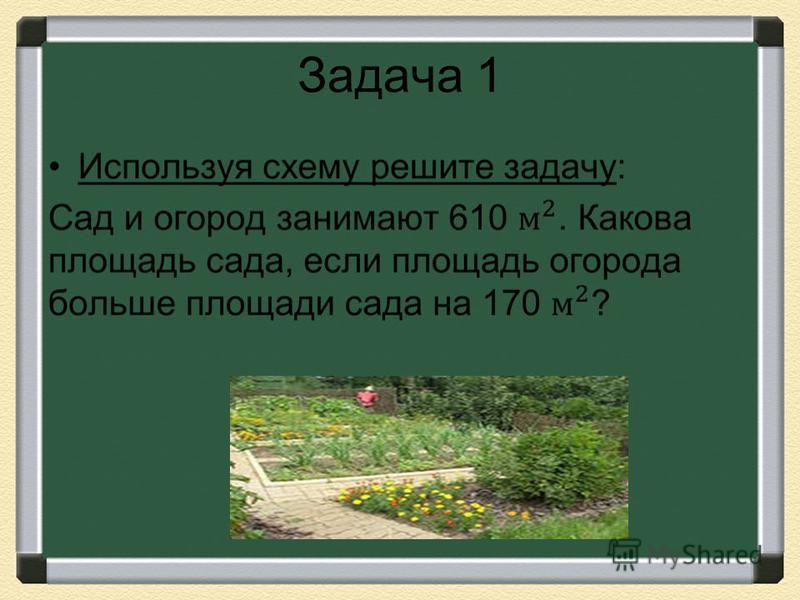 Задача 1

• Используя схему решите задачу:

Сад и огород занимают 610 $м^2$. Какова площадь сада, если площадь огорода больше площади сада на 170 $м^2$?

MyShared